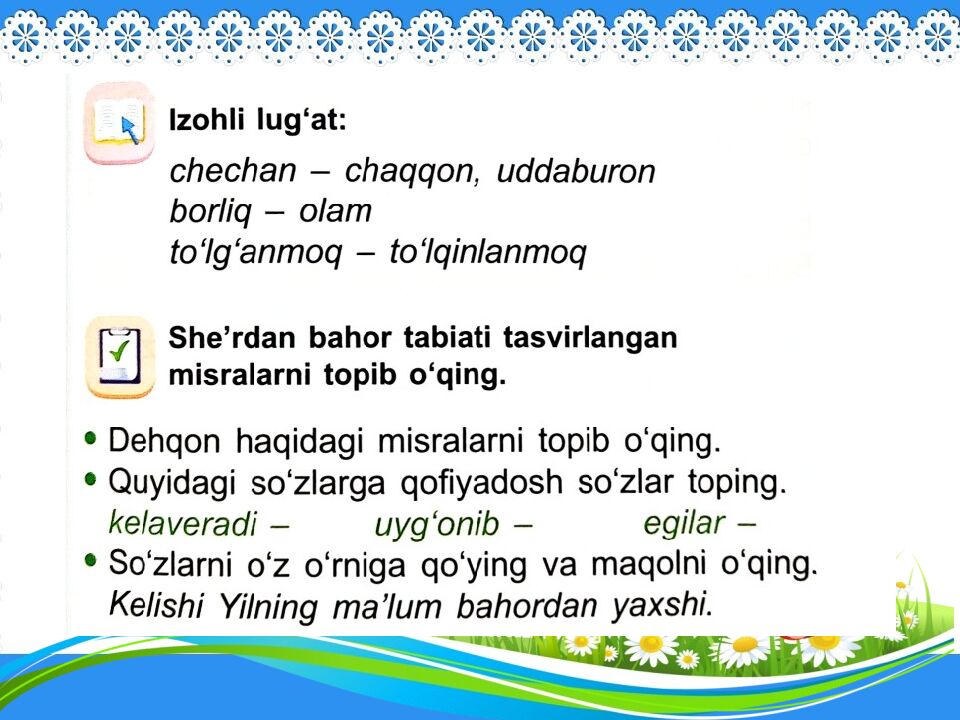 Izohli lug‘at:

chechan – chaqqon, uddaburon
borliq – olam
to‘lg‘anmoq – to‘lqinlanmoq

She’rdan bahor tabiati tasvirlangan misralarni topib o‘qing.

• Dehqon haqidagi misralarni topib o‘qing.
• Quyidagi so‘zlarga qofiyadosh so‘zlar toping.
kelaveradi – uyg‘onib – egilar –
• So‘zlarni o‘z o‘rniga qo‘ying va maqolni o‘qing.
Kelishi Yilning ma’lum bahordan yaxshi.